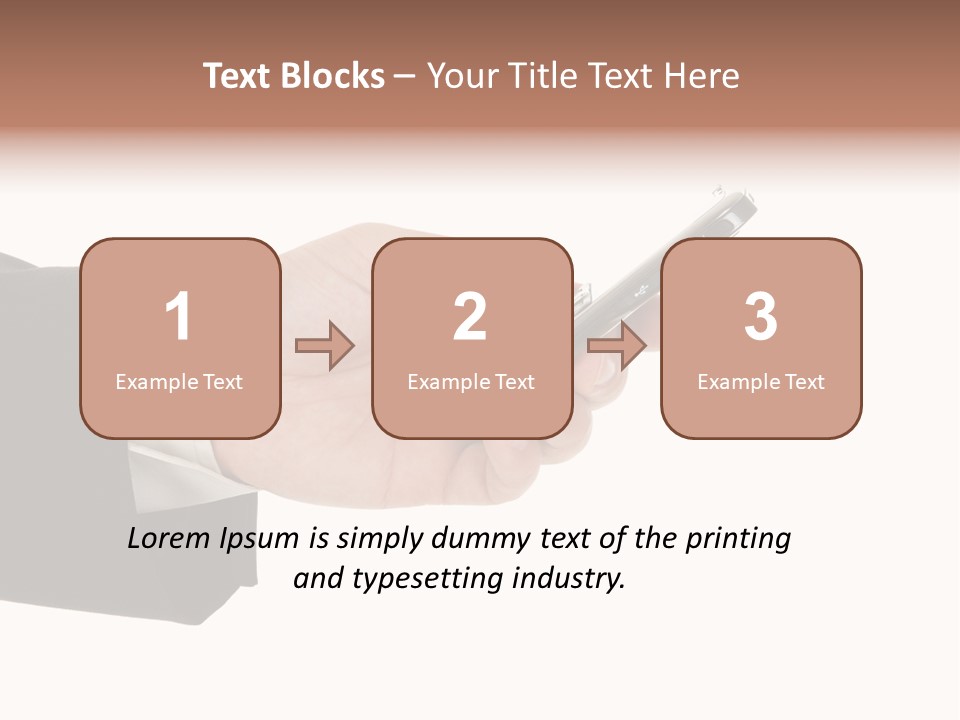 Text Blocks – Your Title Text Here

1
Example Text

2
Example Text

3
Example Text

Lorem Ipsum is simply dummy text of the printing and typesetting industry.